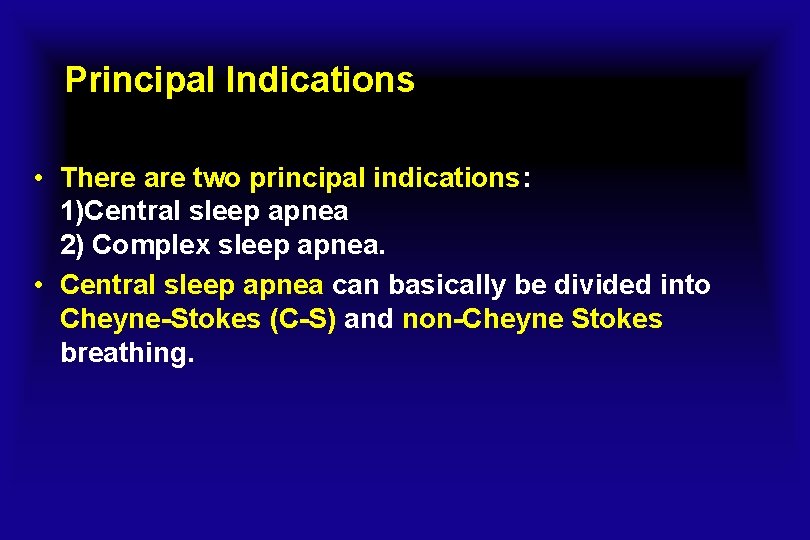 Principal Indications

• There are two principal indications:
1)Central sleep apnea
2) Complex sleep apnea.

• Central sleep apnea can basically be divided into Cheyne-Stokes (C-S) and non-Cheyne Stokes breathing.